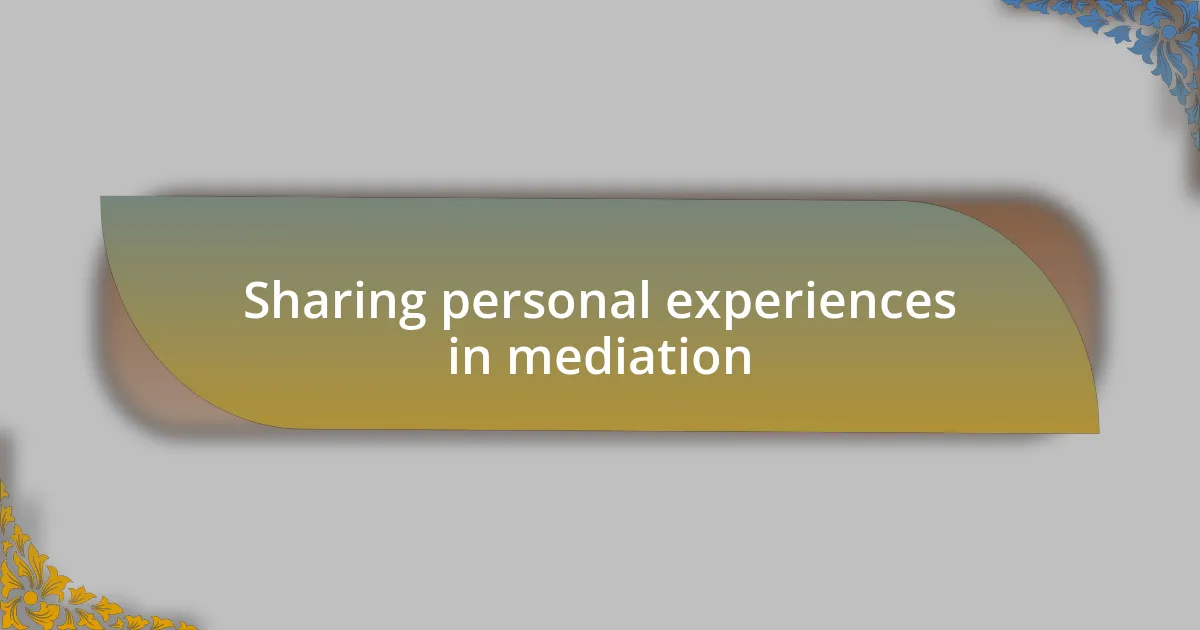 Sharing personal experiences in mediation